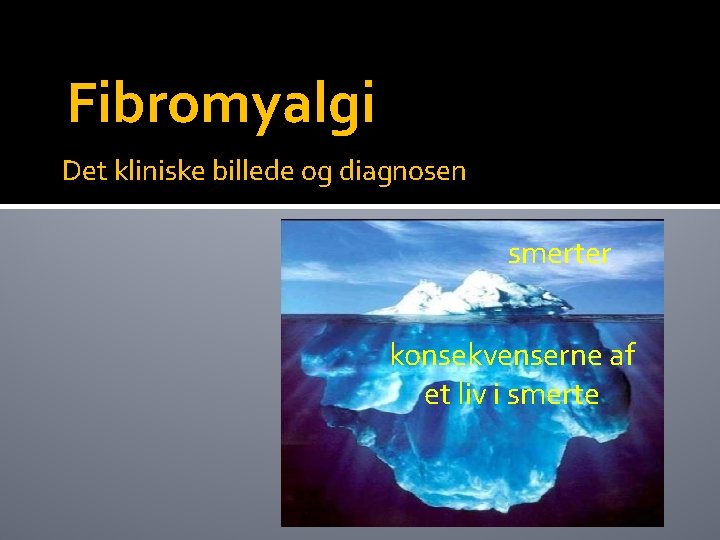 Fibromyalgi

Det kliniske billede og diagnosen

smerter

konsekvenserne af et liv i smerte